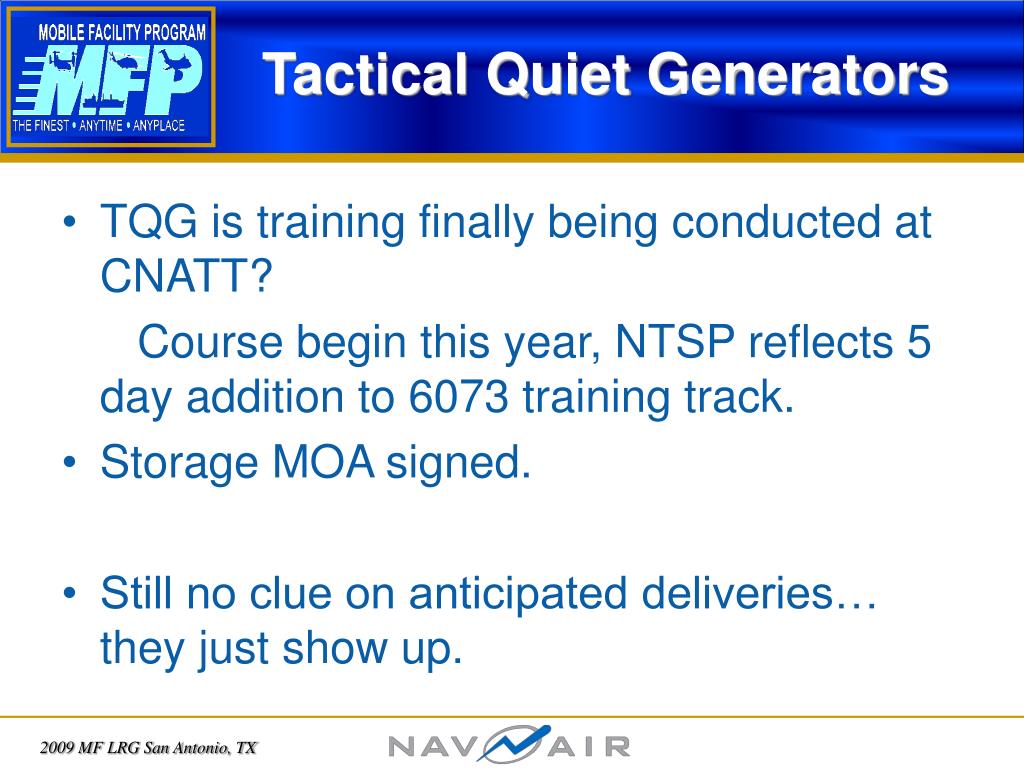 MOBILE FACILITY PROGRAM
MFP
THE FINEST • ANYTIME • ANYPLACE

Tactical Quiet Generators

• TQG is training finally being conducted at CNATT?

Course begin this year, NTSP reflects 5 day addition to 6073 training track.

• Storage MOA signed.

• Still no clue on anticipated deliveries… they just show up.

2009 MF LRG San Antonio, TX

NAVAIR